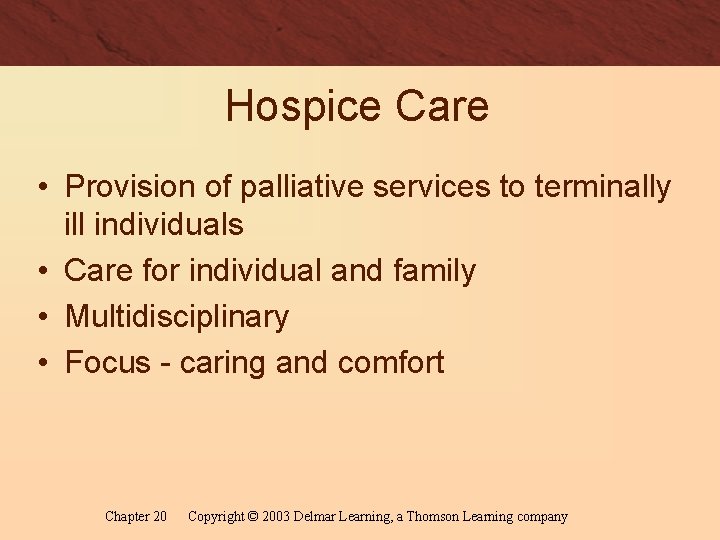 Hospice Care

• Provision of palliative services to terminally ill individuals
• Care for individual and family
• Multidisciplinary
• Focus - caring and comfort

Chapter 20 Copyright © 2003 Delmar Learning, a Thomson Learning company